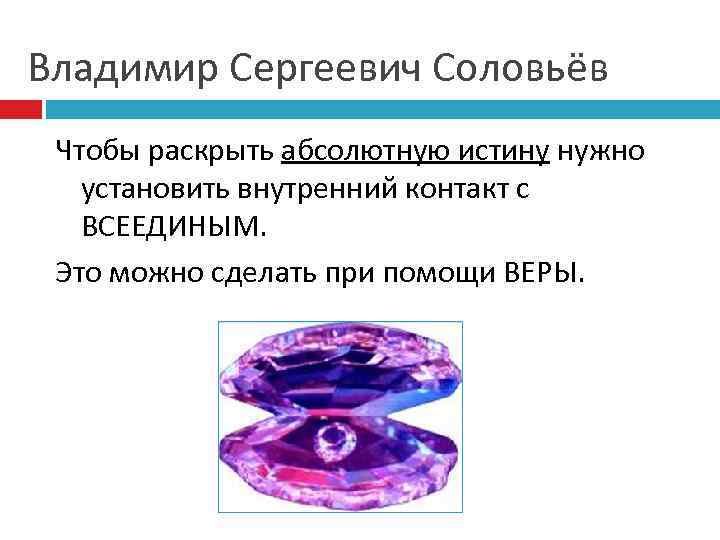 Владимир Сергеевич Соловьёв

Чтобы раскрыть абсолютную истину нужно установить внутренний контакт с ВСЕЕДИНЫМ.

Это можно сделать при помощи ВЕРЫ.